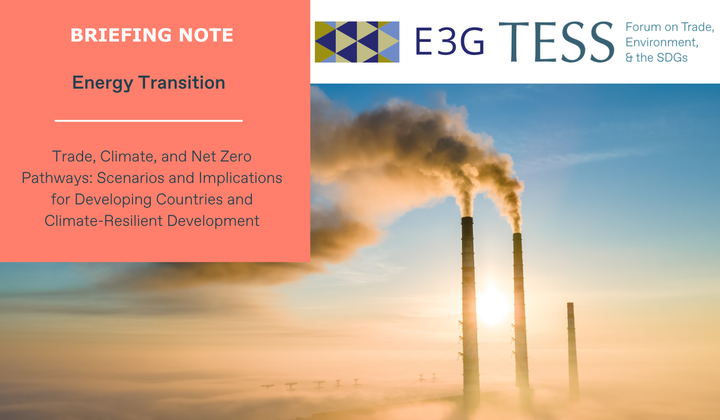 BRIEFING NOTE

Energy Transition

Trade, Climate, and Net Zero Pathways: Scenarios and Implications for Developing Countries and Climate-Resilient Development

E3G TESS Forum on Trade, Environment, & the SDGs